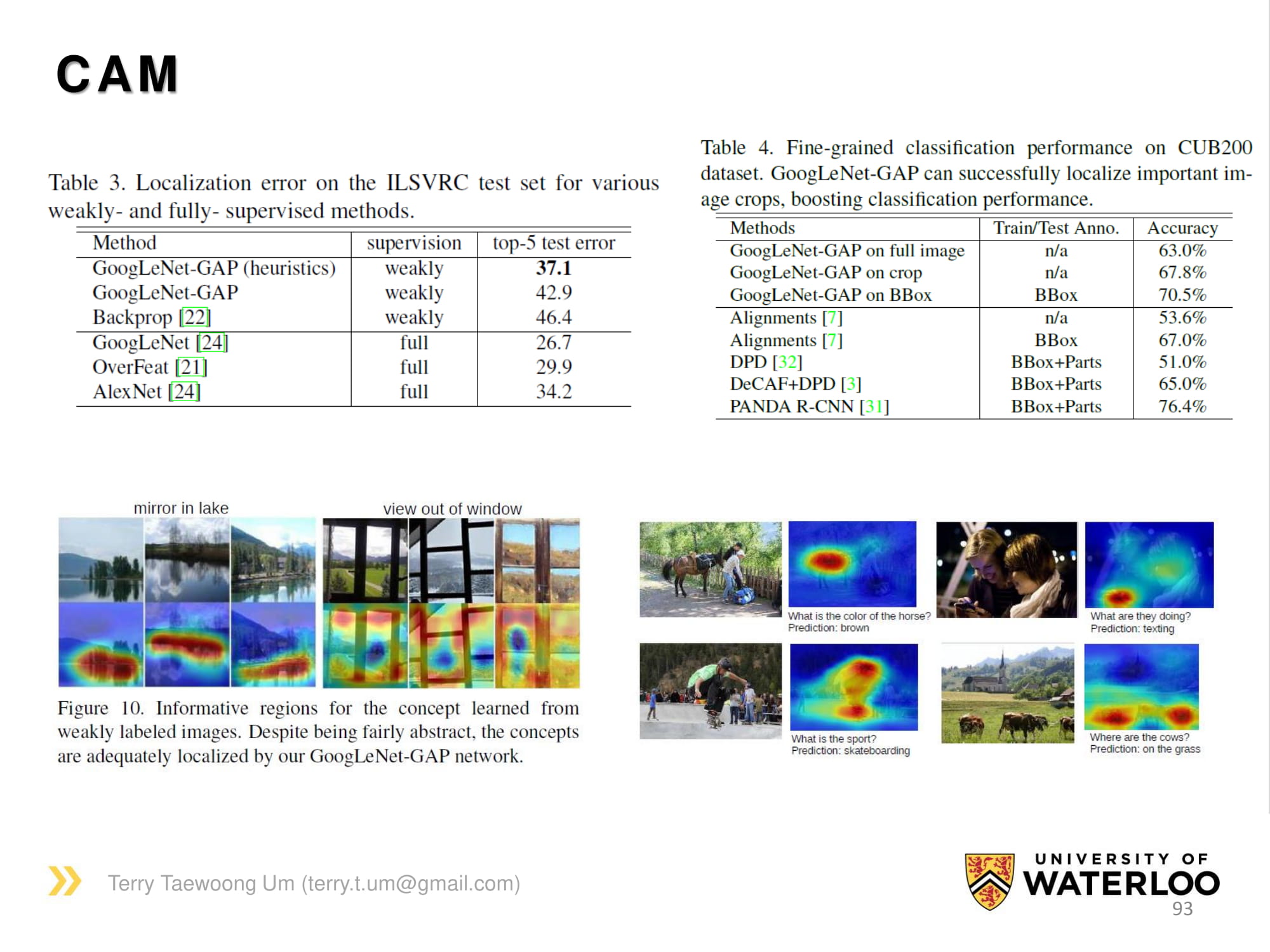 CAM

Table 3. Localization error on the ILSVRC test set for various weakly- and fully- supervised methods.

| Method | supervision | top-5 test error |
|---|---|---|
| GoogLeNet-GAP (heuristics) | weakly | **37.1** |
| GoogLeNet-GAP | weakly | 42.9 |
| Backprop [22] | weakly | 46.4 |
| GoogLeNet [24] | full | 26.7 |
| OverFeat [21] | full | 29.9 |
| AlexNet [24] | full | 34.2 |

Table 4. Fine-grained classification performance on CUB200 dataset. GoogLeNet-GAP can successfully localize important image crops, boosting classification performance.

| Methods | Train/Test Anno. | Accuracy |
|---|---|---|
| GoogLeNet-GAP on full image | n/a | 63.0% |
| GoogLeNet-GAP on crop | n/a | 67.8% |
| GoogLeNet-GAP on BBox | BBox | 70.5% |
| Alignments [7] | n/a | 53.6% |
| Alignments [7] | BBox | 67.0% |
| DPD [32] | BBox+Parts | 51.0% |
| DeCAF+DPD [3] | BBox+Parts | 65.0% |
| PANDA R-CNN [31] | BBox+Parts | 76.4% |

mirror in lake

view out of window

Figure 10. Informative regions for the concept learned from weakly labeled images. Despite being fairly abstract, the concepts are adequately localized by our GoogLeNet-GAP network.

What is the color of the horse?
Prediction: brown

What are they doing?
Prediction: texting

What is the sport?
Prediction: skateboarding

Where are the cows?
Prediction: on the grass

Terry Taewoong Um (terry.t.um@gmail.com)

UNIVERSITY OF WATERLOO

93